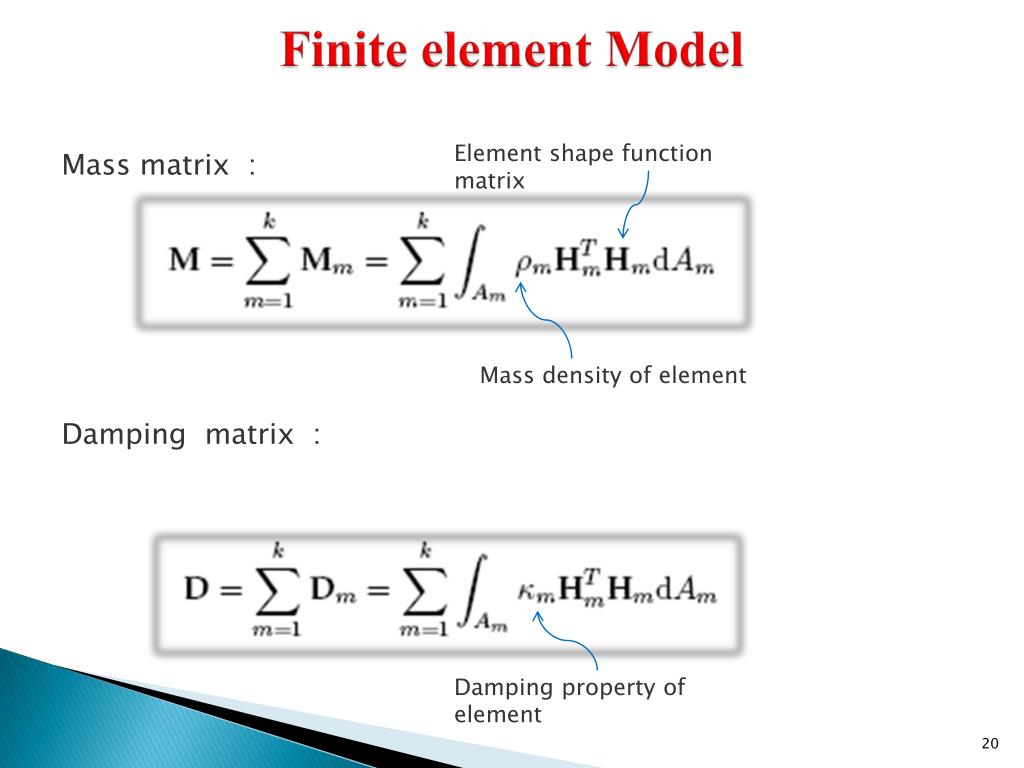 Finite element Model

Mass matrix :

Element shape function matrix

$\mathbf{M} = \sum_{m=1}^{k} \mathbf{M}_m = \sum_{m=1}^{k} \int_{A_m} \rho_m \mathbf{H}_m^T \mathbf{H}_m \mathrm{d}A_m$

Mass density of element

Damping matrix :

$\mathbf{D} = \sum_{m=1}^{k} \mathbf{D}_m = \sum_{m=1}^{k} \int_{A_m} \kappa_m \mathbf{H}_m^T \mathbf{H}_m \mathrm{d}A_m$

Damping property of element

20